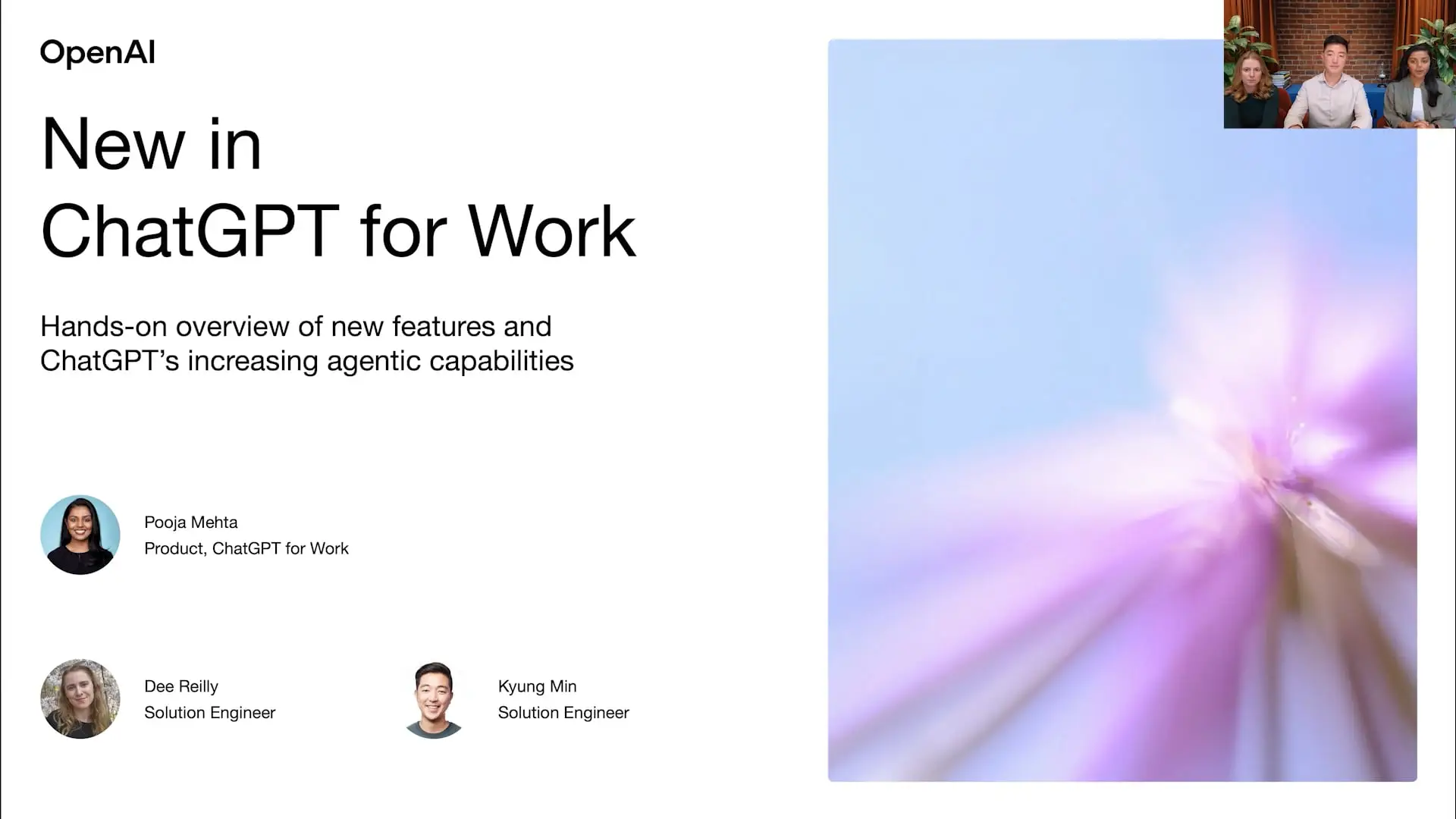 OpenAI

New in ChatGPT for Work

Hands-on overview of new features and ChatGPT's increasing agentic capabilities

Pooja Mehta
Product, ChatGPT for Work

Dee Reilly
Solution Engineer

Kyung Min
Solution Engineer